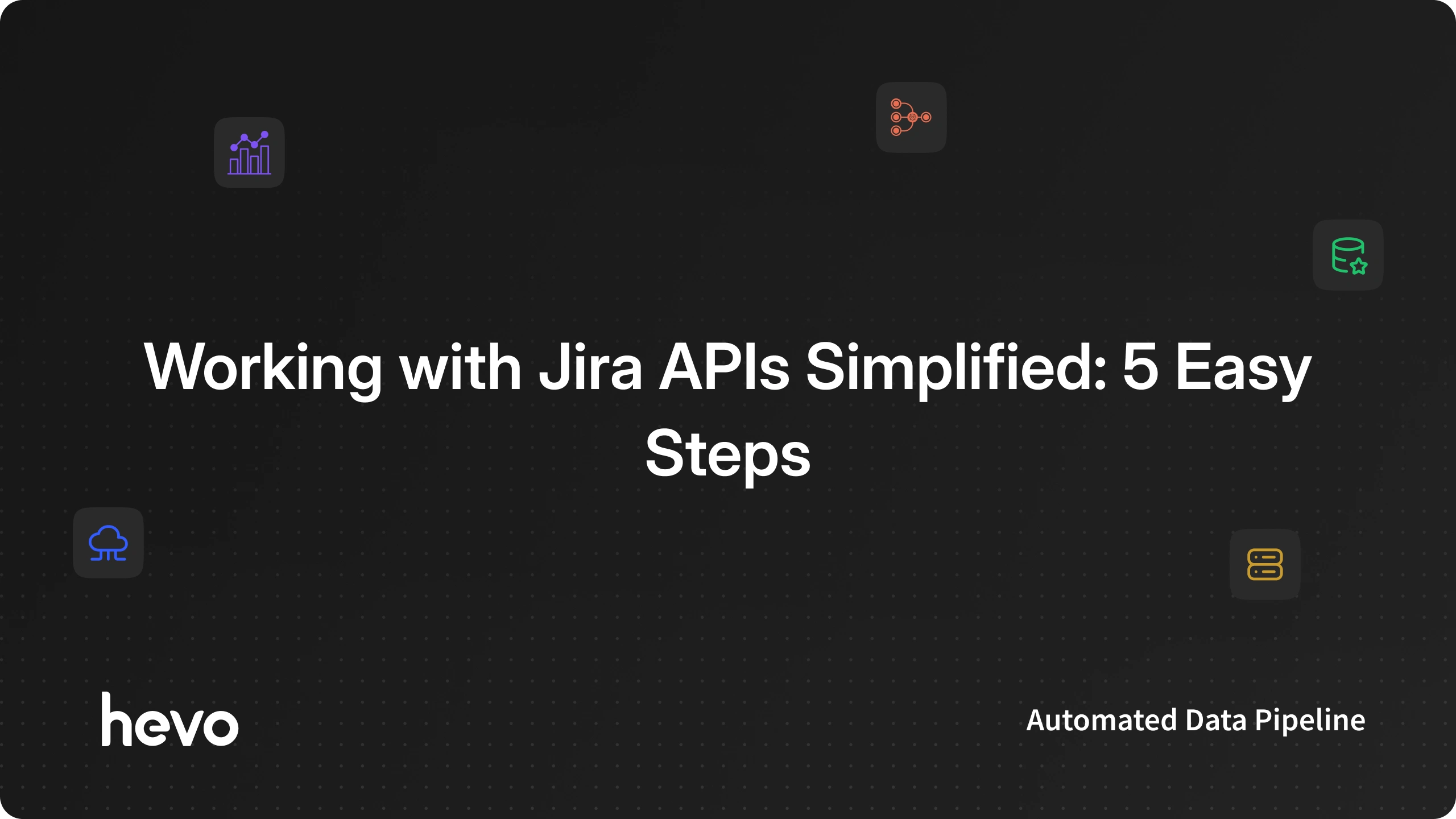 Working with Jira APIs Simplified: 5 Easy Steps

hevo

Automated Data Pipeline